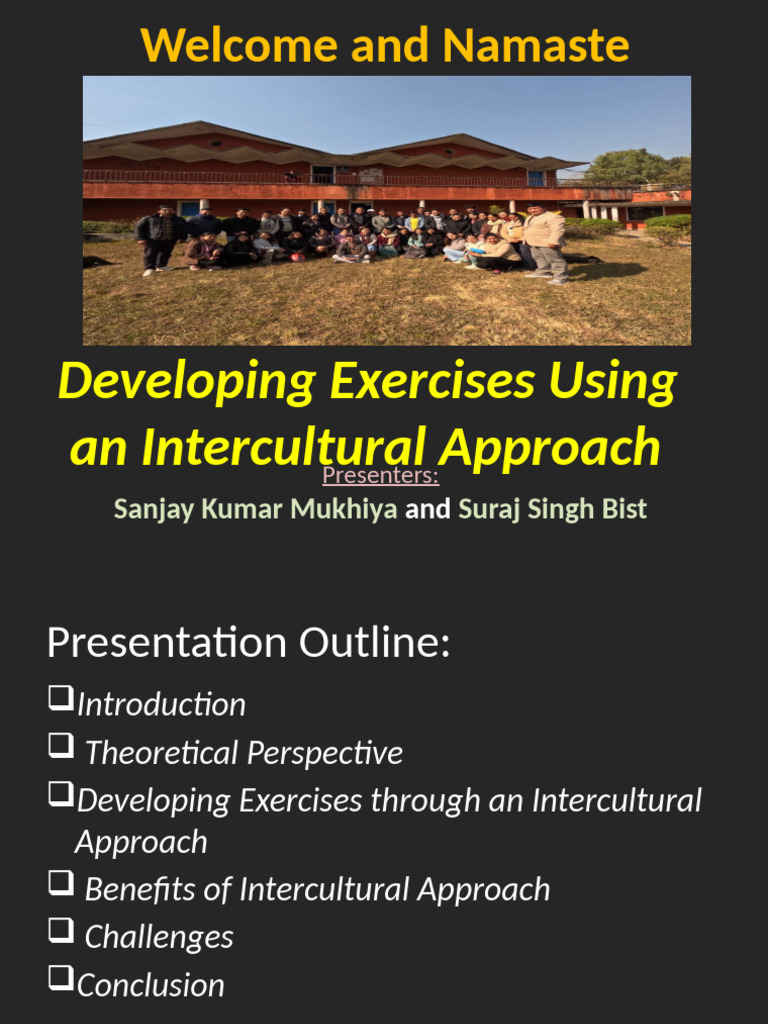 Welcome and Namaste

Developing Exercises Using an Intercultural Approach

Presenters:

Sanjay Kumar Mukhiya and Suraj Singh Bist

Presentation Outline:

❑Introduction

❑ Theoretical Perspective

❑Developing Exercises through an Intercultural Approach

❑ Benefits of Intercultural Approach

❑ Challenges

❑Conclusion